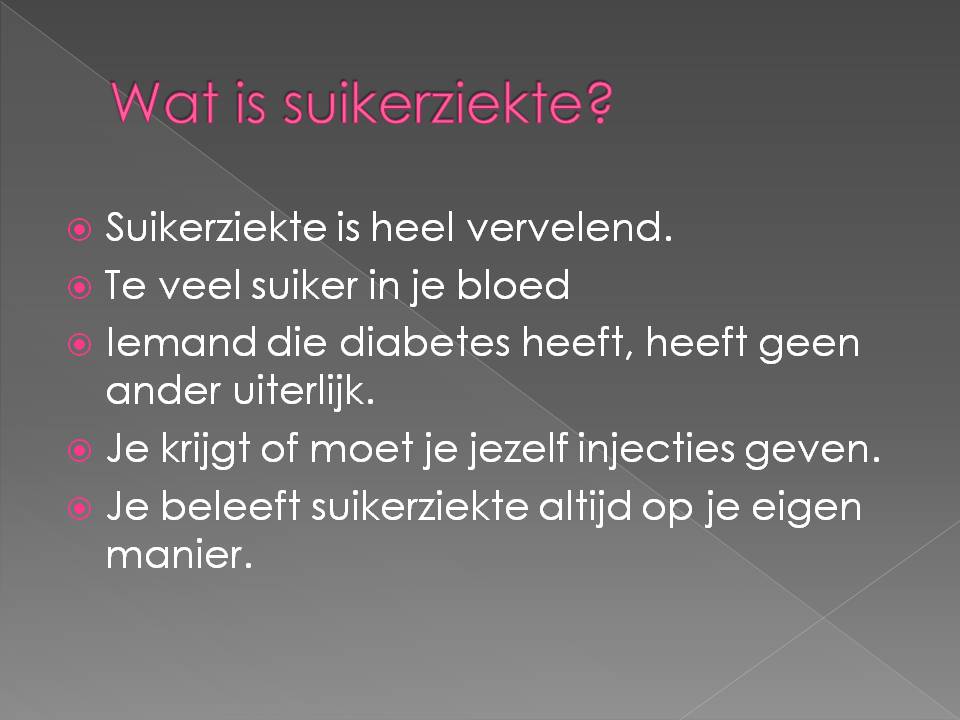 Wat is suikerziekte?

Suikerziekte is heel vervelend.

Te veel suiker in je bloed

Iemand die diabetes heeft, heeft geen ander uiterlijk.

Je krijgt of moet je jezelf injecties geven.

Je beleeft suikerziekte altijd op je eigen manier.